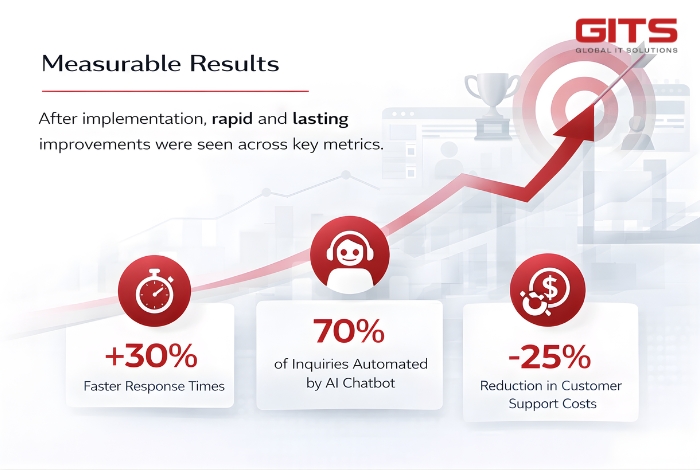 GITS
GLOBAL IT SOLUTIONS

Measurable Results

After implementation, rapid and lasting improvements were seen across key metrics.

+30%
Faster Response Times

70%
of Inquiries Automated by AI Chatbot

-25%
Reduction in Customer Support Costs